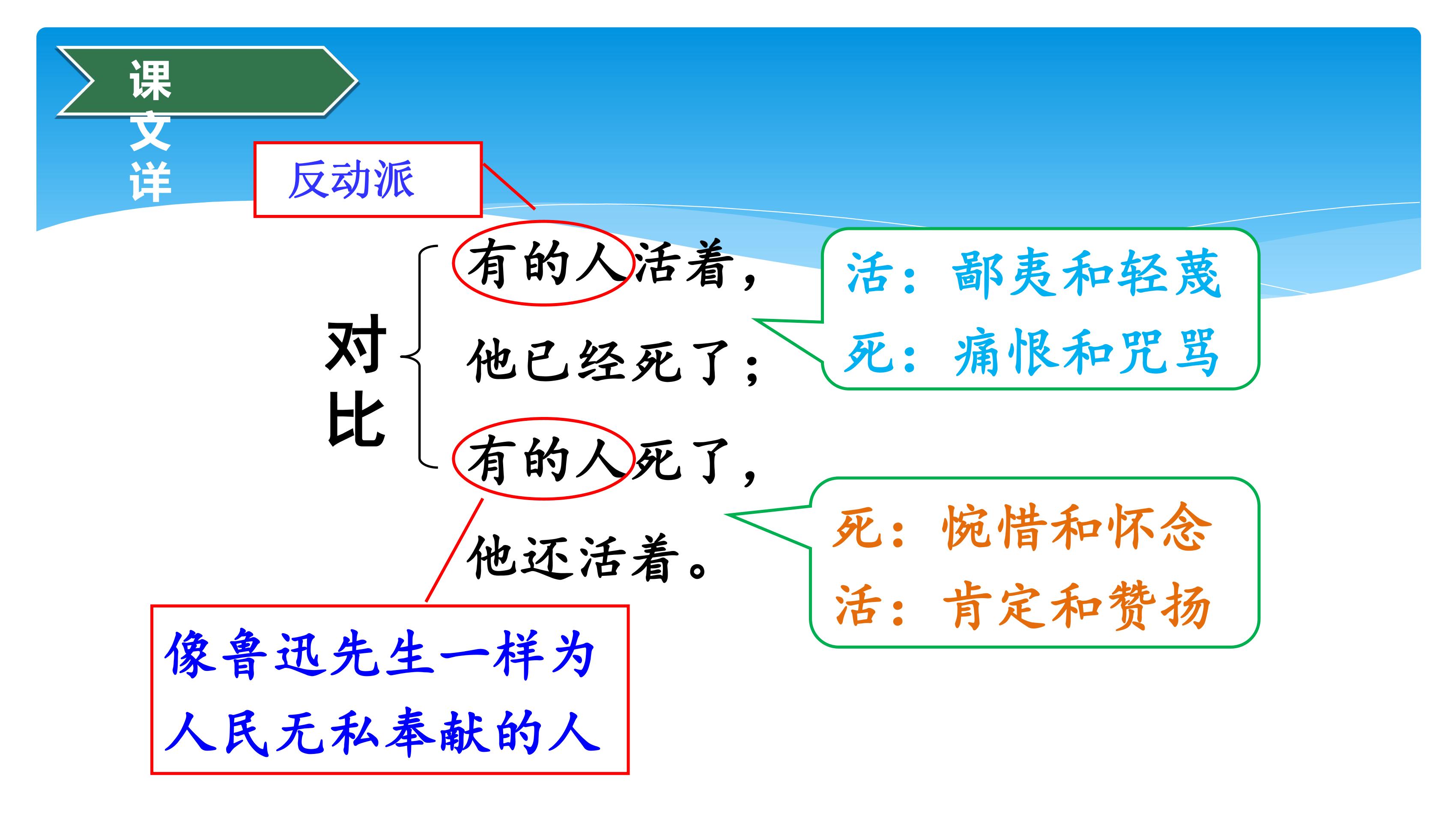 课文详

反动派

对比

有的人活着，
他已经死了；
有的人死了，
他还活着。

活：鄙夷和轻蔑
死：痛恨和咒骂

死：惋惜和怀念
活：肯定和赞扬

像鲁迅先生一样为人民无私奉献的人